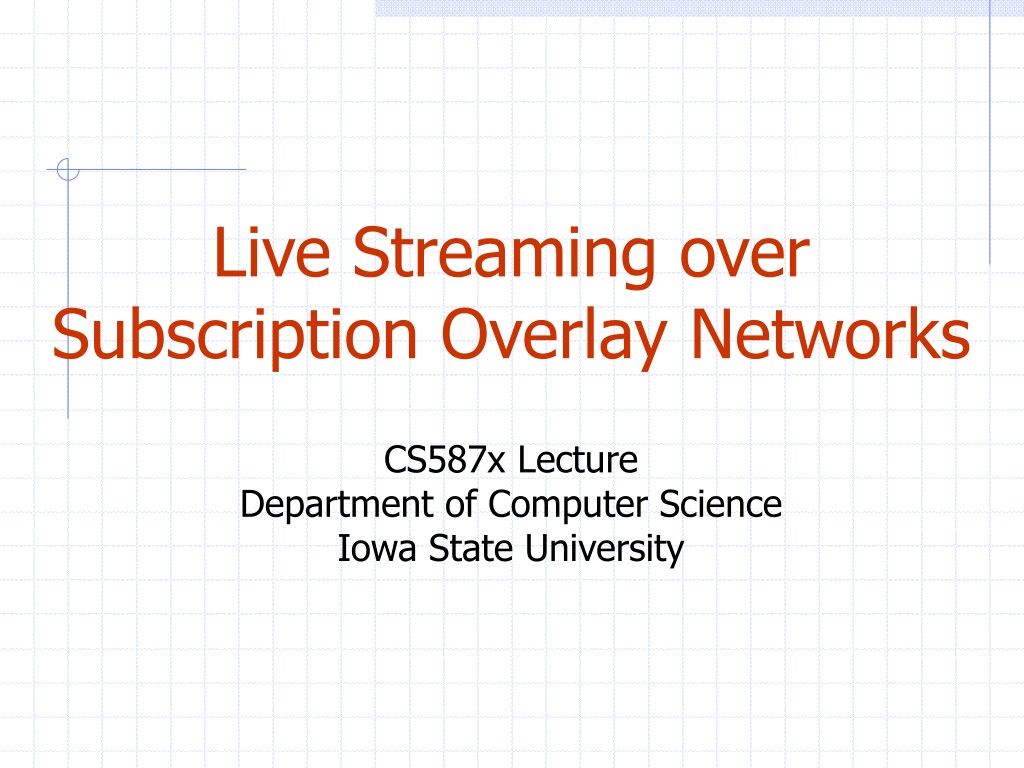 Live Streaming over Subscription Overlay Networks

CS587x Lecture
Department of Computer Science
Iowa State University